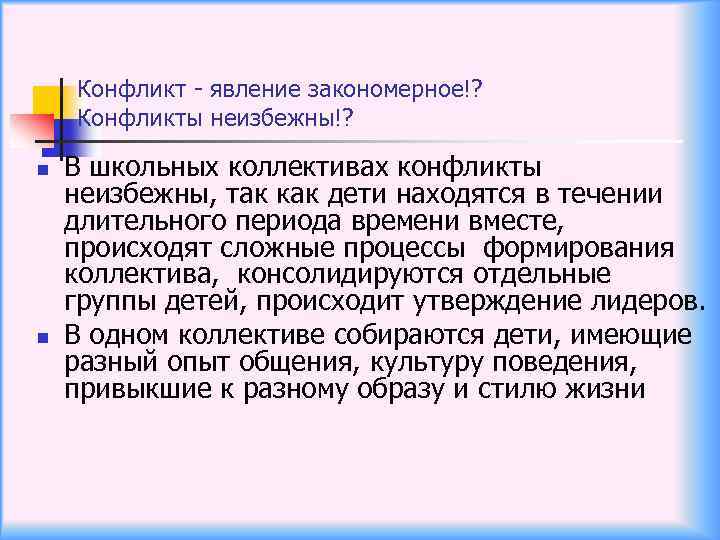 Конфликт - явление закономерное!?
Конфликты неизбежны!?

- В школьных коллективах конфликты неизбежны, так как дети находятся в течении длительного периода времени вместе, происходят сложные процессы формирования коллектива, консолидируются отдельные группы детей, происходит утверждение лидеров.
- В одном коллективе собираются дети, имеющие разный опыт общения, культуру поведения, привыкшие к разному образу и стилю жизни